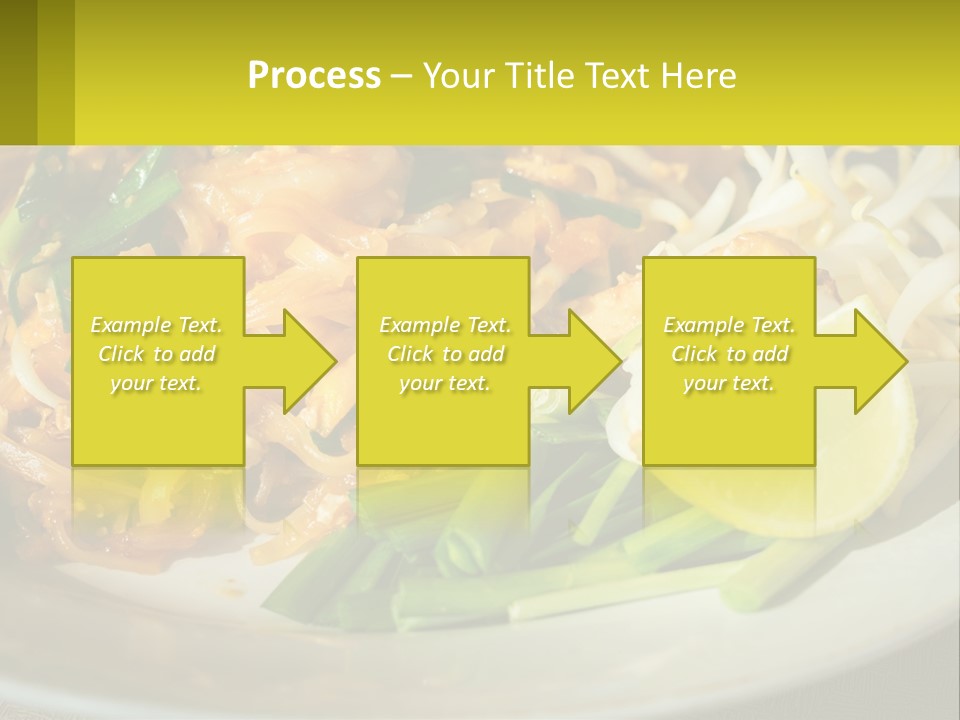 Process – Your Title Text Here

Example Text. Click to add your text.

Example Text. Click to add your text.

Example Text. Click to add your text.